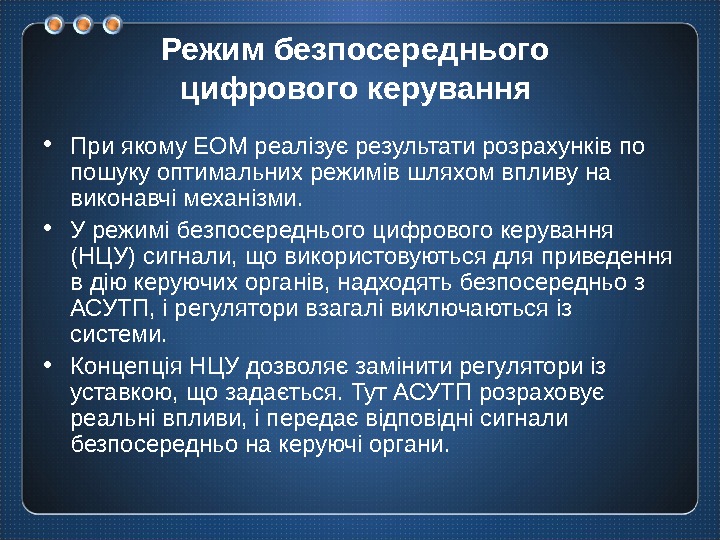 Режим безпосереднього цифрового керування

• При якому ЕОМ реалізує результати розрахунків по пошуку оптимальних режимів шляхом впливу на виконавчі механізми.
• У режимі безпосереднього цифрового керування (НЦУ) сигнали, що використовуються для приведення в дію керуючих органів, надходять безпосередньо з АСУТП, і регулятори взагалі виключаються із системи.
• Концепція НЦУ дозволяє замінити регулятори із уставкою, що задається. Тут АСУТП розраховує реальні впливи, і передає відповідні сигнали безпосередньо на керуючі органи.